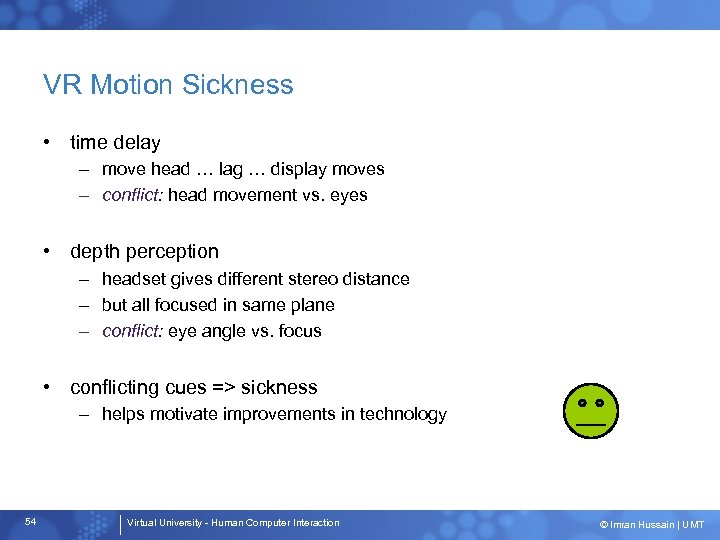 VR Motion Sickness

• time delay
– move head … lag … display moves
– conflict: head movement vs. eyes

• depth perception
– headset gives different stereo distance
– but all focused in same plane
– conflict: eye angle vs. focus

• conflicting cues => sickness
– helps motivate improvements in technology

54
Virtual University - Human Computer Interaction
© Imran Hussain | UMT